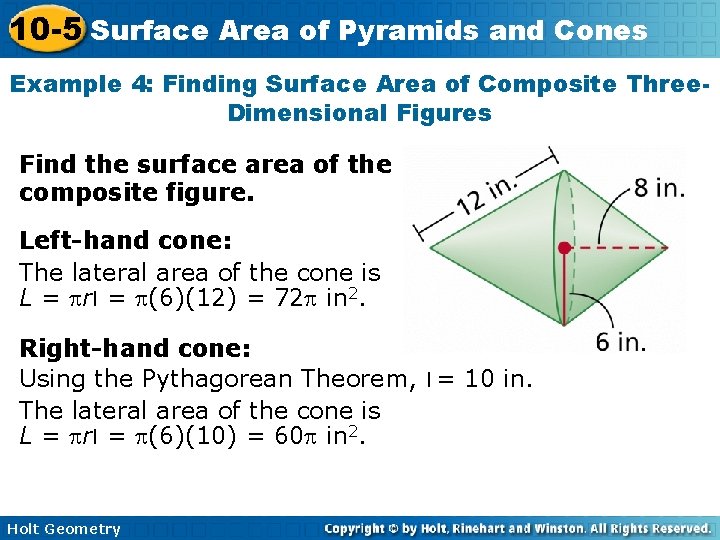 10-5 Surface Area of Pyramids and Cones

Example 4: Finding Surface Area of Composite Three-Dimensional Figures

Find the surface area of the composite figure.

12 in.

8 in.

6 in.

Left-hand cone:

The lateral area of the cone is $L = \pi r l = \pi(6)(12) = 72\pi$ in$^2$.

Right-hand cone:

Using the Pythagorean Theorem, $l = 10$ in.

The lateral area of the cone is $L = \pi r l = \pi(6)(10) = 60\pi$ in$^2$.

Holt Geometry

Copyright © by Holt, Rinehart and Winston. All Rights Reserved.